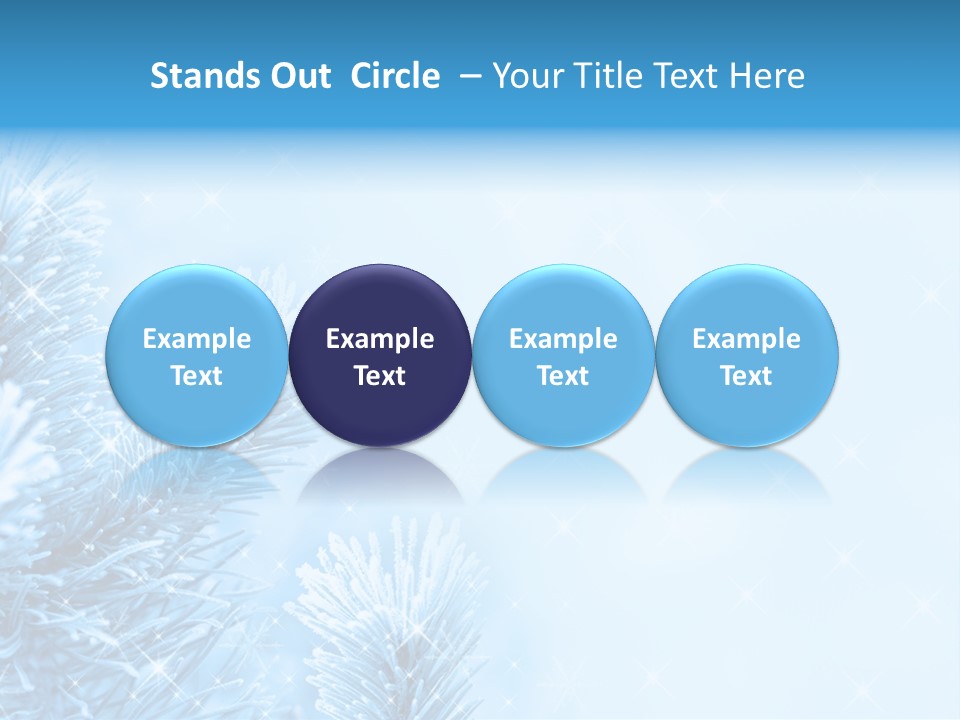 Stands Out  Circle  – Your Title Text Here

Example Text

Example Text

Example Text

Example Text